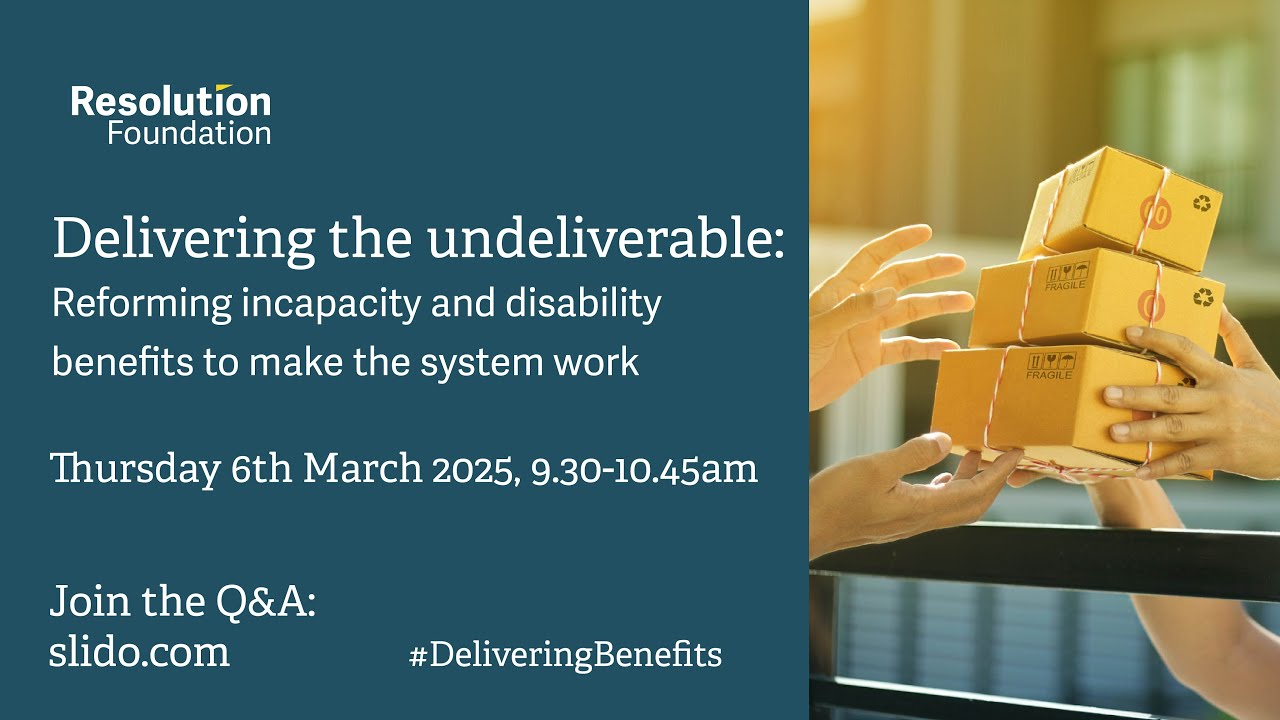 Resolution Foundation

Delivering the undeliverable:
Reforming incapacity and disability benefits to make the system work

Thursday 6th March 2025, 9.30-10.45am

Join the Q&A:
slido.com

#DeliveringBenefits

FRAGILE

FRAGILE